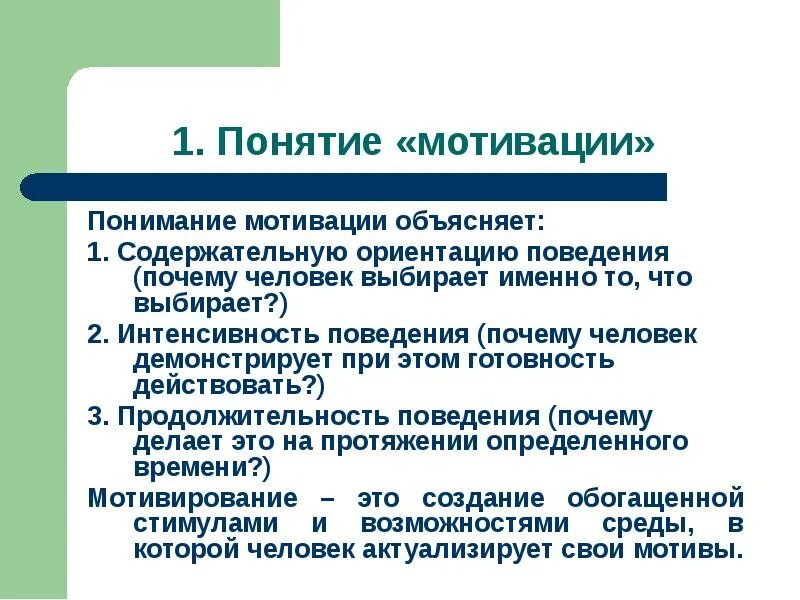 1. Понятие «мотивации»

Понимание мотивации объясняет:

1. Содержательную ориентацию поведения (почему человек выбирает именно то, что выбирает?)

2. Интенсивность поведения (почему человек демонстрирует при этом готовность действовать?)

3. Продолжительность поведения (почему делает это на протяжении определенного времени?)

Мотивирование – это создание обогащенной стимулами и возможностями среды, в которой человек актуализирует свои мотивы.